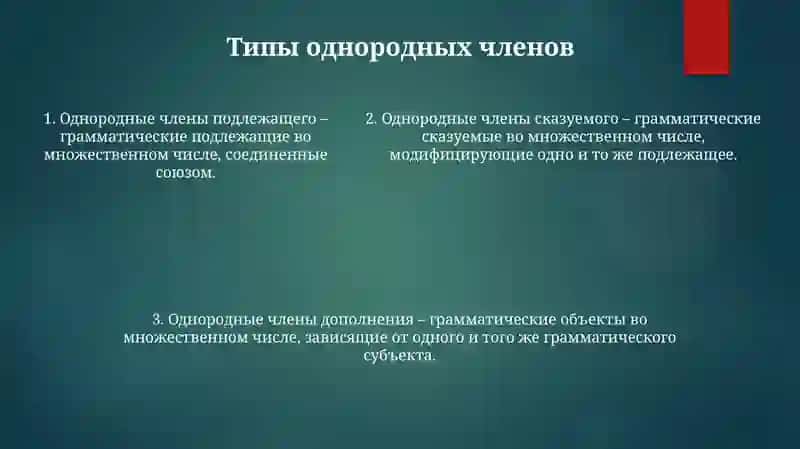 Типы однородных членов

1. Однородные члены подлежащего – грамматические подлежащие во множественном числе, соединенные союзом.

2. Однородные члены сказуемого – грамматические сказуемые во множественном числе, модифицирующие одно и то же подлежащее.

3. Однородные члены дополнения – грамматические объекты во множественном числе, зависящие от одного и того же грамматического субъекта.